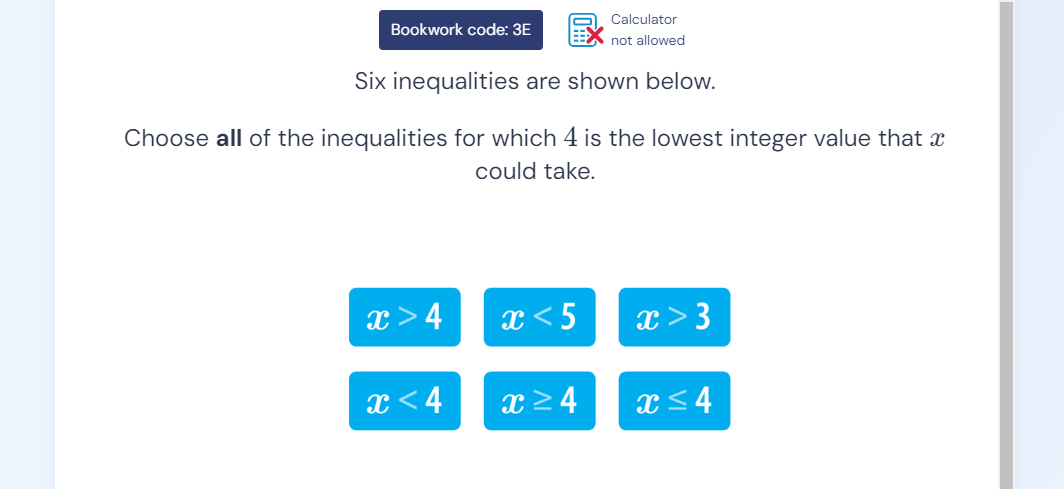 Bookwork code: 3E

Calculator not allowed

Six inequalities are shown below.

Choose **all** of the inequalities for which $4$ is the lowest integer value that $x$ could take.

$x > 4$

$x < 5$

$x > 3$

$x < 4$

$x \geq 4$

$x \leq 4$